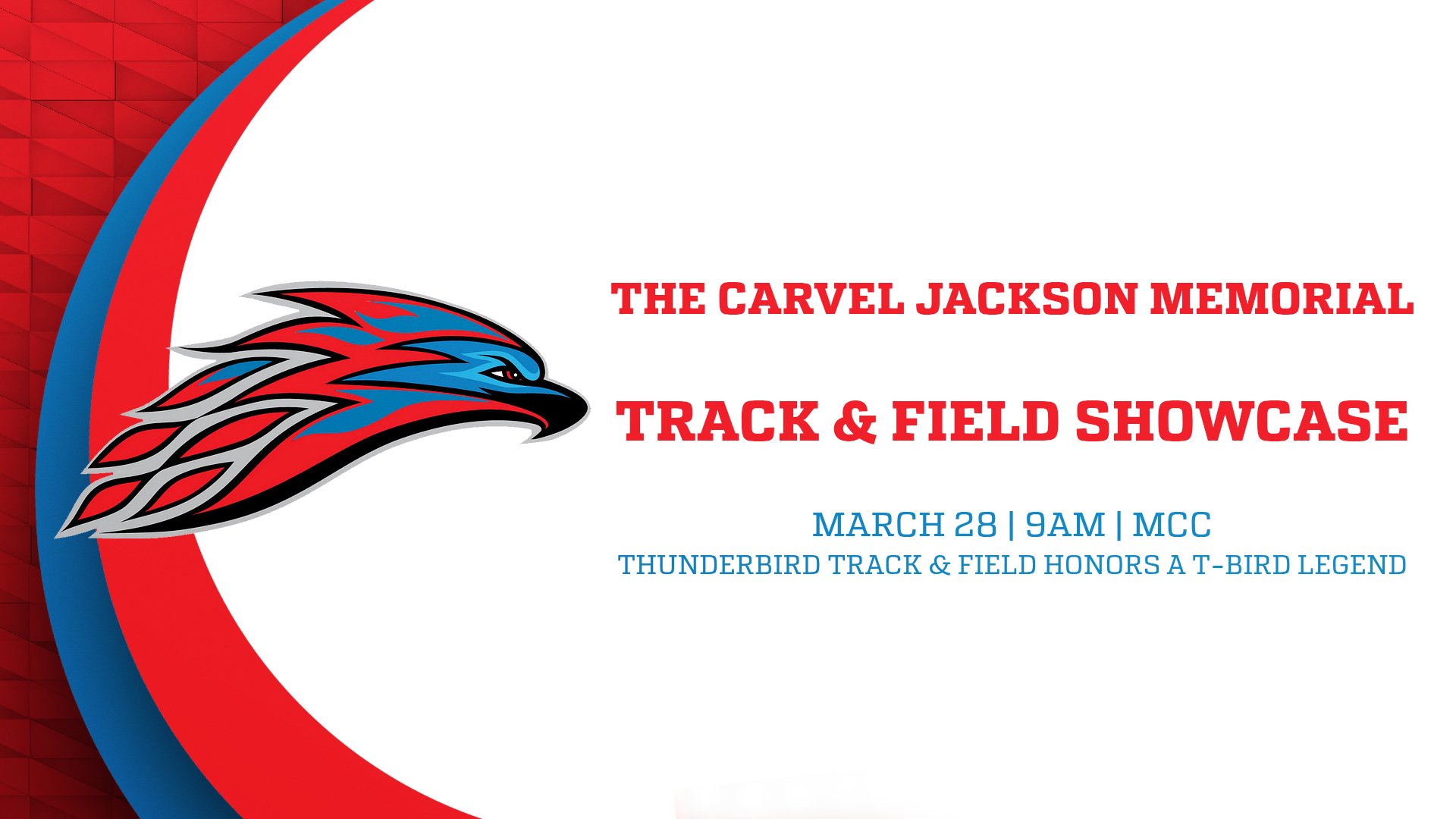 THE CARVEL JACKSON MEMORIAL

TRACK & FIELD SHOWCASE

MARCH 28 | 9AM | MCC
THUNDERBIRD TRACK & FIELD HONORS A T-BIRD LEGEND